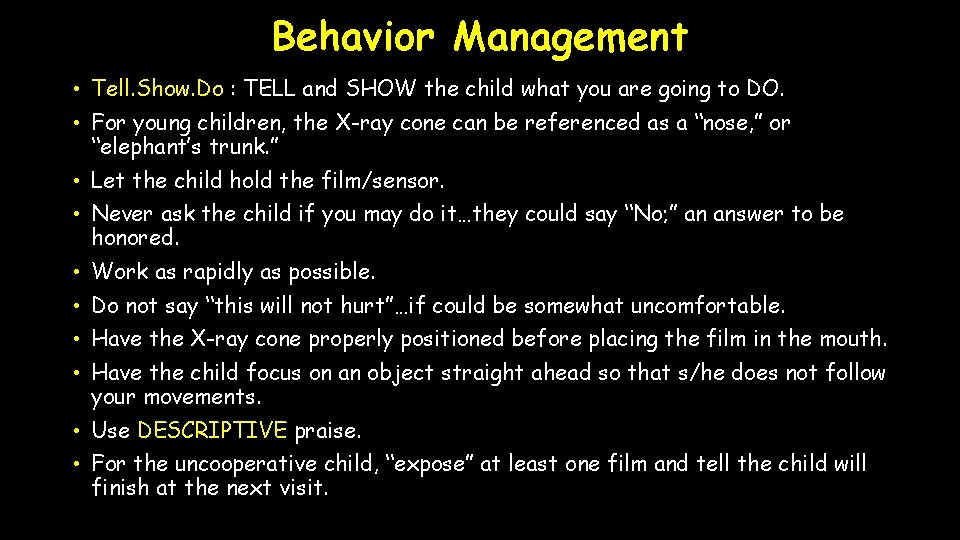 Behavior Management

• Tell.Show.Do : TELL and SHOW the child what you are going to DO.
• For young children, the X-ray cone can be referenced as a “nose,” or “elephant’s trunk.”
• Let the child hold the film/sensor.
• Never ask the child if you may do it…they could say “No;” an answer to be honored.
• Work as rapidly as possible.
• Do not say “this will not hurt”…if could be somewhat uncomfortable.
• Have the X-ray cone properly positioned before placing the film in the mouth.
• Have the child focus on an object straight ahead so that s/he does not follow your movements.
• Use DESCRIPTIVE praise.
• For the uncooperative child, “expose” at least one film and tell the child will finish at the next visit.